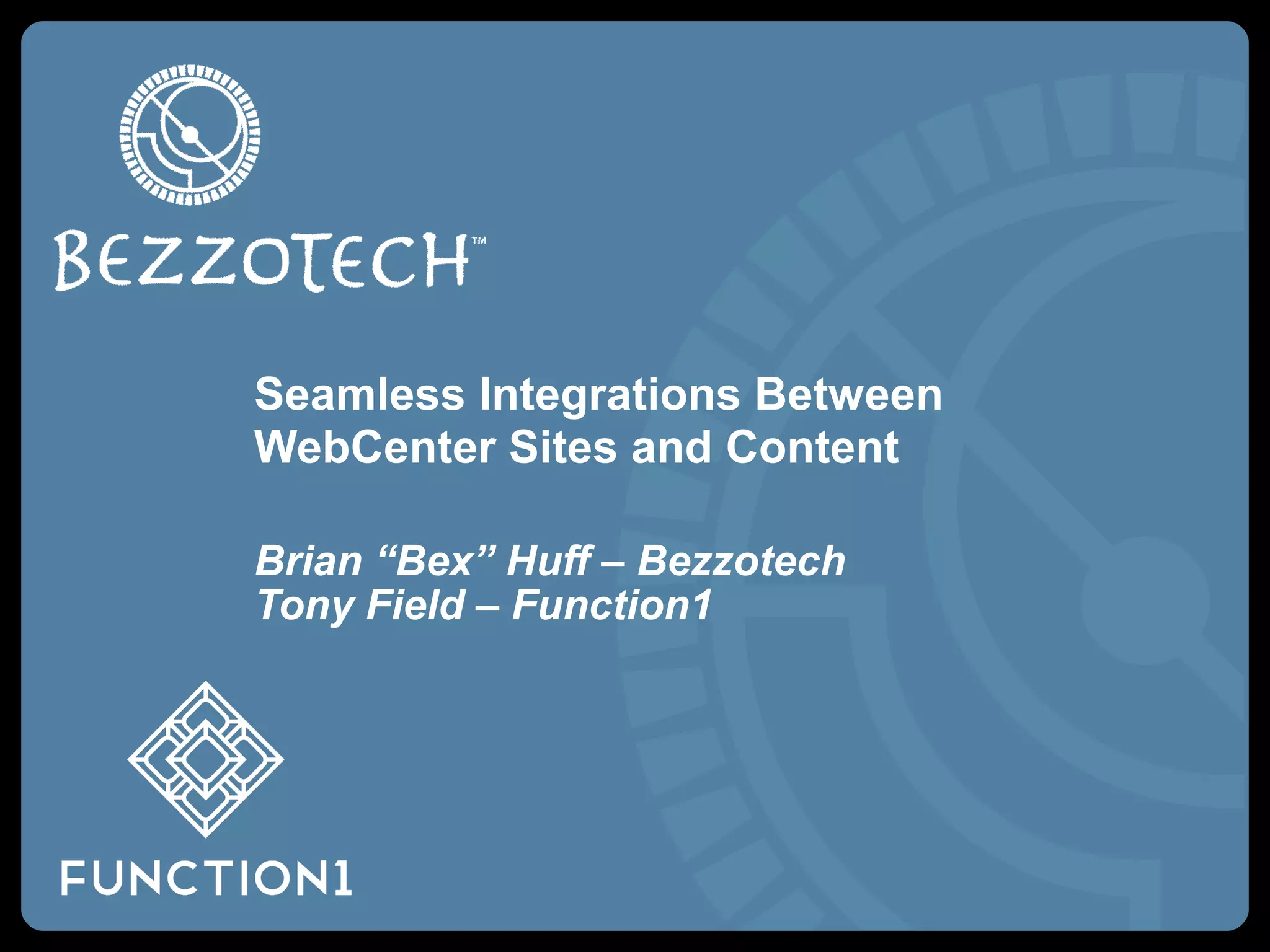 BEZZOTECH™

Seamless Integrations Between WebCenter Sites and Content

Brian “Bex” Huff – Bezzotech
Tony Field – Function1

FUNCTION1